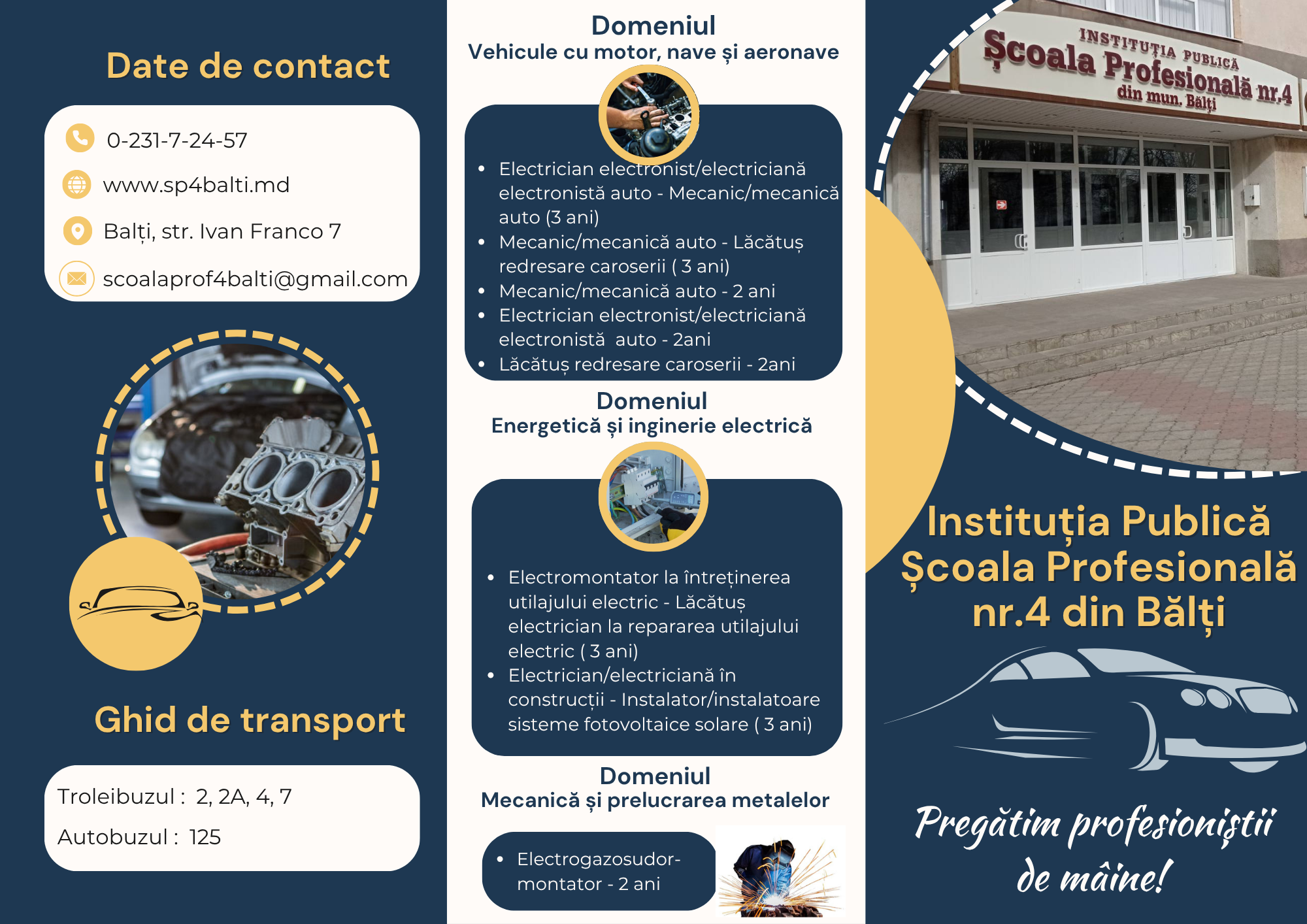 Date de contact

0-231-7-24-57

www.sp4balti.md

Balți, str. Ivan Franco 7

scoalaprof4balti@gmail.com

Ghid de transport

Troleibuzul : 2, 2A, 4, 7

Autobuzul : 125

Domeniul
Vehicule cu motor, nave și aeronave

- Electrician electronist/electriciană electronistă auto - Mecanic/mecanică auto (3 ani)
- Mecanic/mecanică auto - Lăcătuș redresare caroserii ( 3 ani)
- Mecanic/mecanică auto - 2 ani
- Electrician electronist/electriciană electronistă auto - 2ani
- Lăcătuș redresare caroserii - 2ani

Domeniul
Energetică și inginerie electrică

- Electromontator la întreținerea utilajului electric - Lăcătuș electrician la repararea utilajului electric ( 3 ani)
- Electrician/electriciană în construcții - Instalator/instalatoare sisteme fotovoltaice solare ( 3 ani)

Domeniul
Mecanică și prelucrarea metalelor

- Electrogazosudor-montator - 2 ani

INSTITUȚIA PUBLICĂ
Școala Profesională nr.4
din mun. Bălți

Instituția Publică Școala Profesională nr.4 din Bălți

Pregătim profesioniștii de mâine!